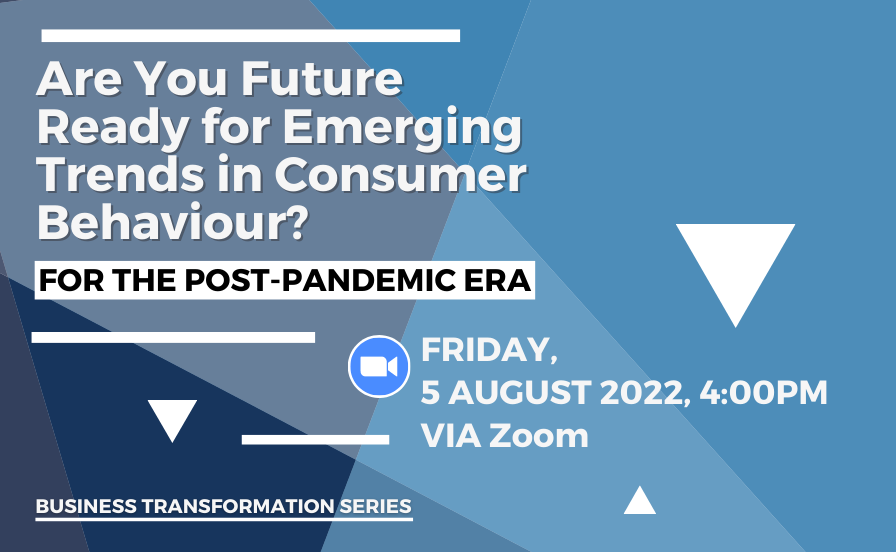 Are You Future Ready for Emerging Trends in Consumer Behaviour?

FOR THE POST-PANDEMIC ERA

FRIDAY,
5 AUGUST 2022, 4:00PM
VIA Zoom

BUSINESS TRANSFORMATION SERIES